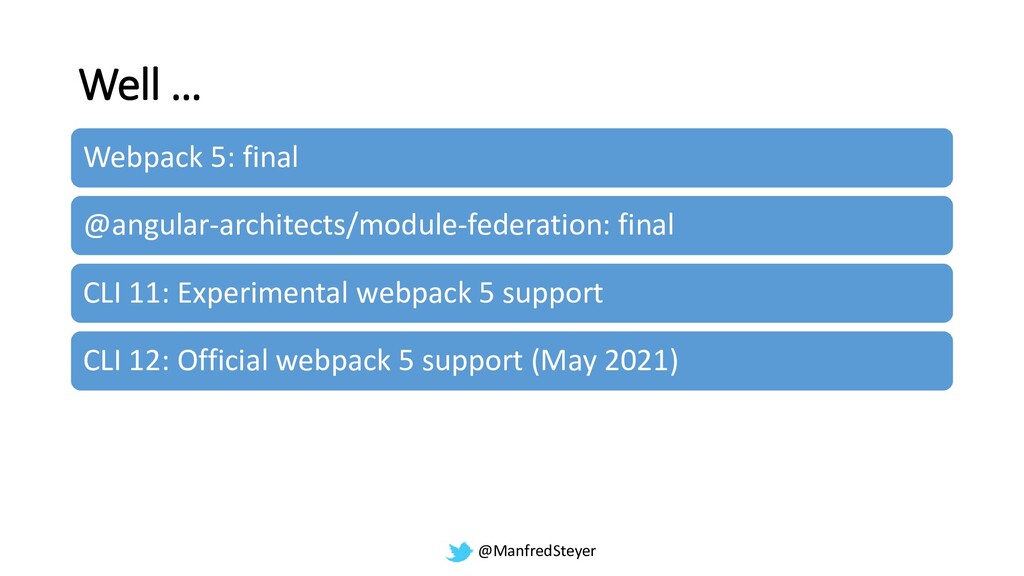 Well …

Webpack 5: final

@angular-architects/module-federation: final

CLI 11: Experimental webpack 5 support

CLI 12: Official webpack 5 support (May 2021)

@ManfredSteyer